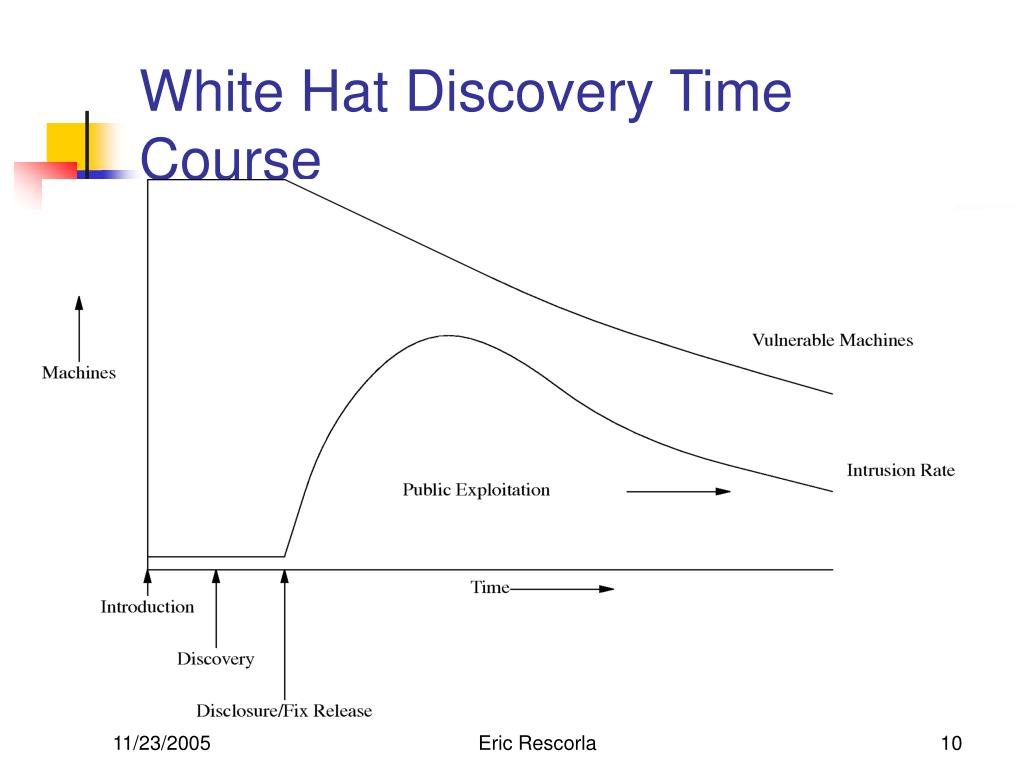 White Hat Discovery Time Course

Machines

Vulnerable Machines

Intrusion Rate

Public Exploitation

Time

Introduction

Discovery

Disclosure/Fix Release

11/23/2005

Eric Rescorla

10